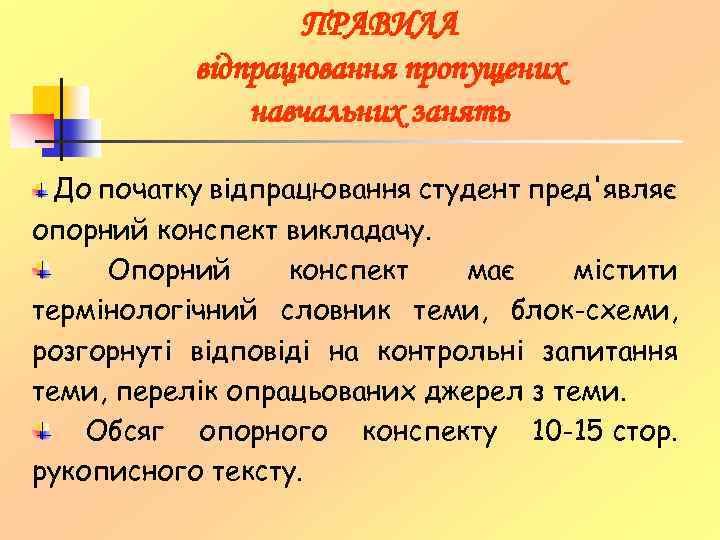 ПРАВИЛА
відпрацювання пропущених навчальних занять

До початку відпрацювання студент пред'являє опорний конспект викладачу.

Опорний конспект має містити термінологічний словник теми, блок-схеми, розгорнуті відповіді на контрольні запитання теми, перелік опрацьованих джерел з теми.

Обсяг опорного конспекту 10-15 стор. рукописного тексту.